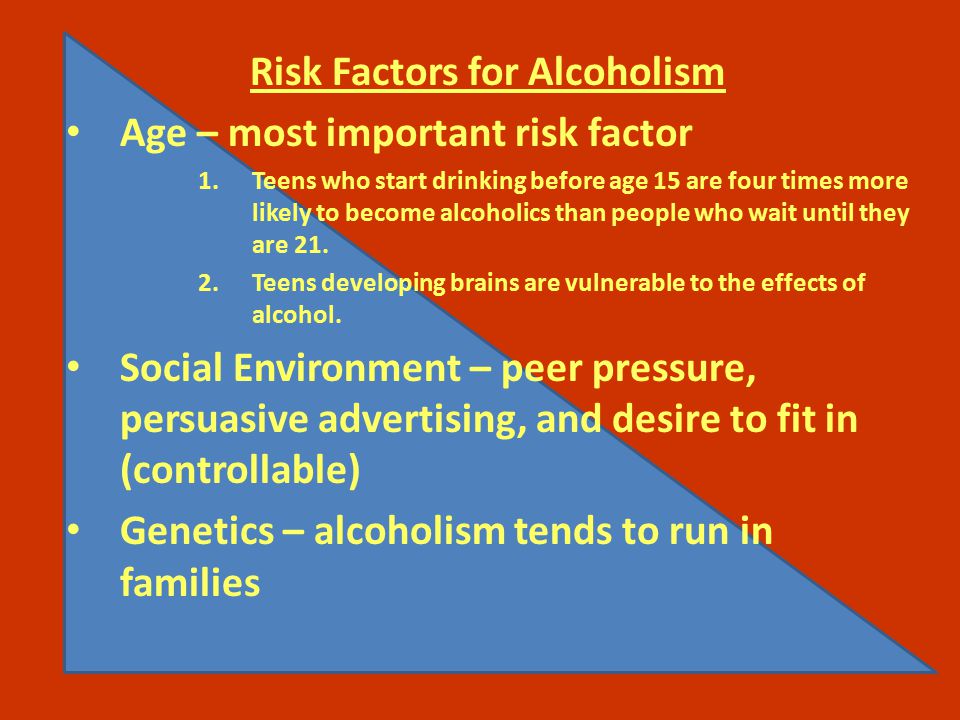 Risk Factors for Alcoholism

• Age – most important risk factor

1. Teens who start drinking before age 15 are four times more likely to become alcoholics than people who wait until they are 21.

2. Teens developing brains are vulnerable to the effects of alcohol.

• Social Environment – peer pressure, persuasive advertising, and desire to fit in (controllable)

• Genetics – alcoholism tends to run in families